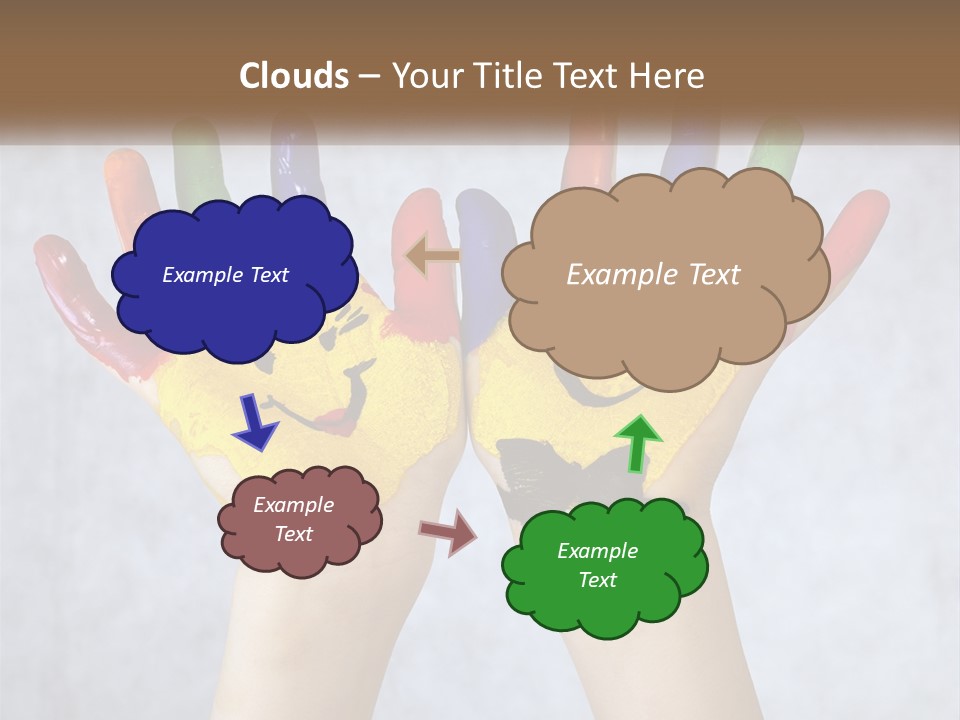 Clouds – Your Title Text Here

Example Text

Example Text

Example Text

Example Text